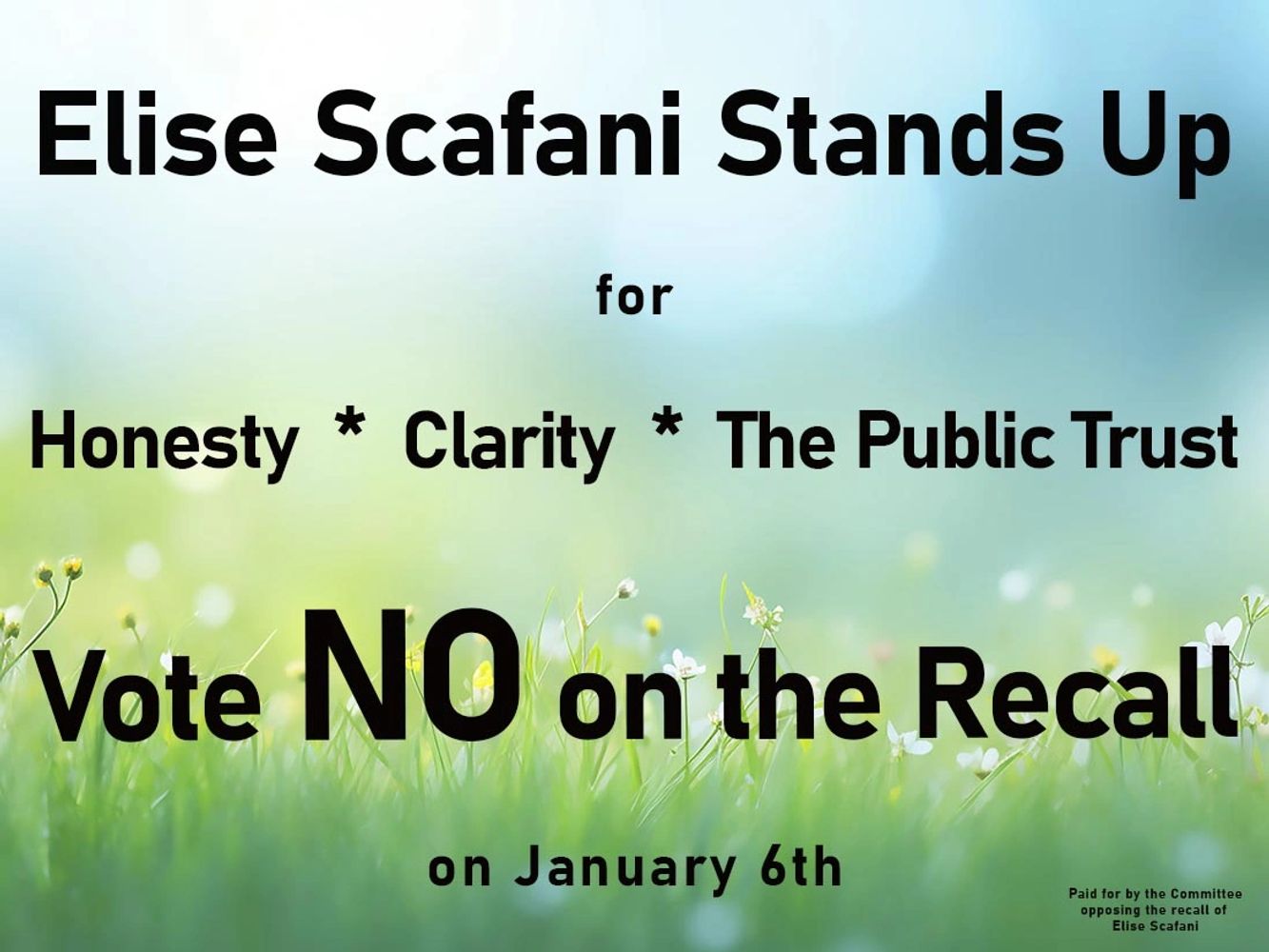 Elise Scafani Stands Up

for

Honesty * Clarity * The Public Trust

Vote NO on the Recall

on January 6th

Paid for by the Committee opposing the recall of Elise Scafani